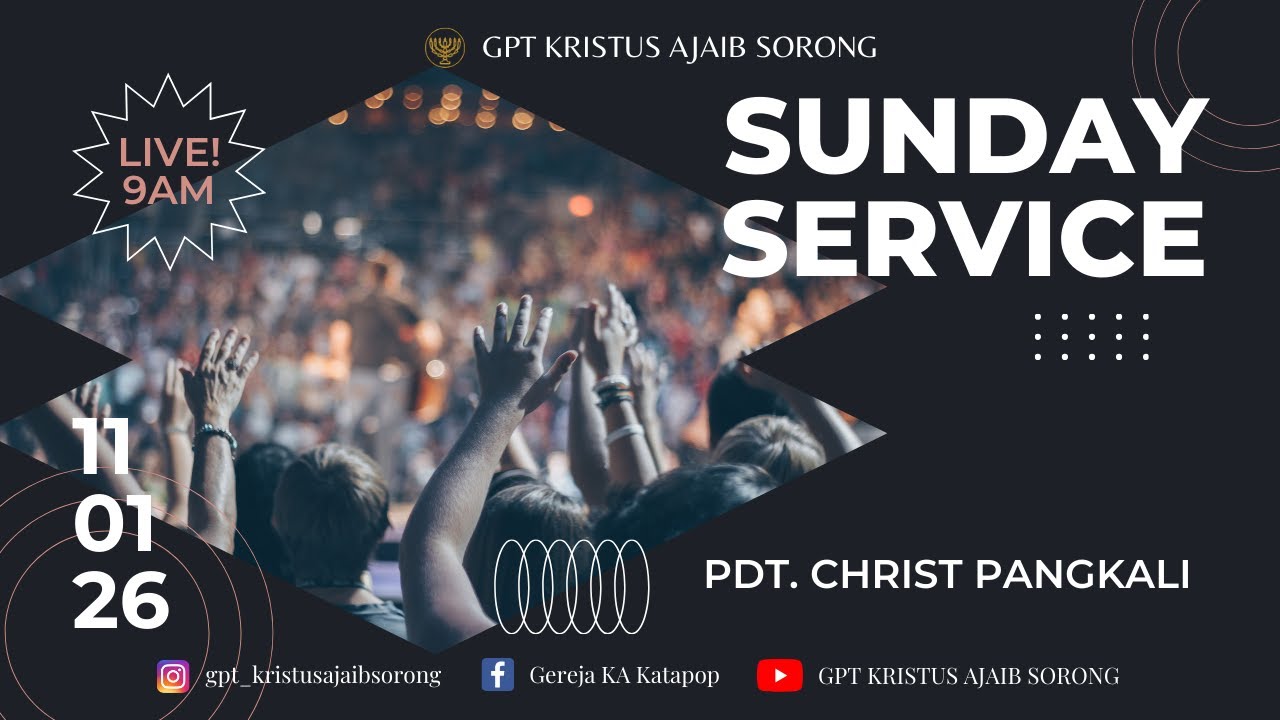 GPT KRISTUS AJAIB SORONG

LIVE!
9AM

SUNDAY
SERVICE

11
01
26

PDT. CHRIST PANGKALI

gpt_kristusajaibsorong
Gereja KA Katapop
GPT KRISTUS AJAIB SORONG